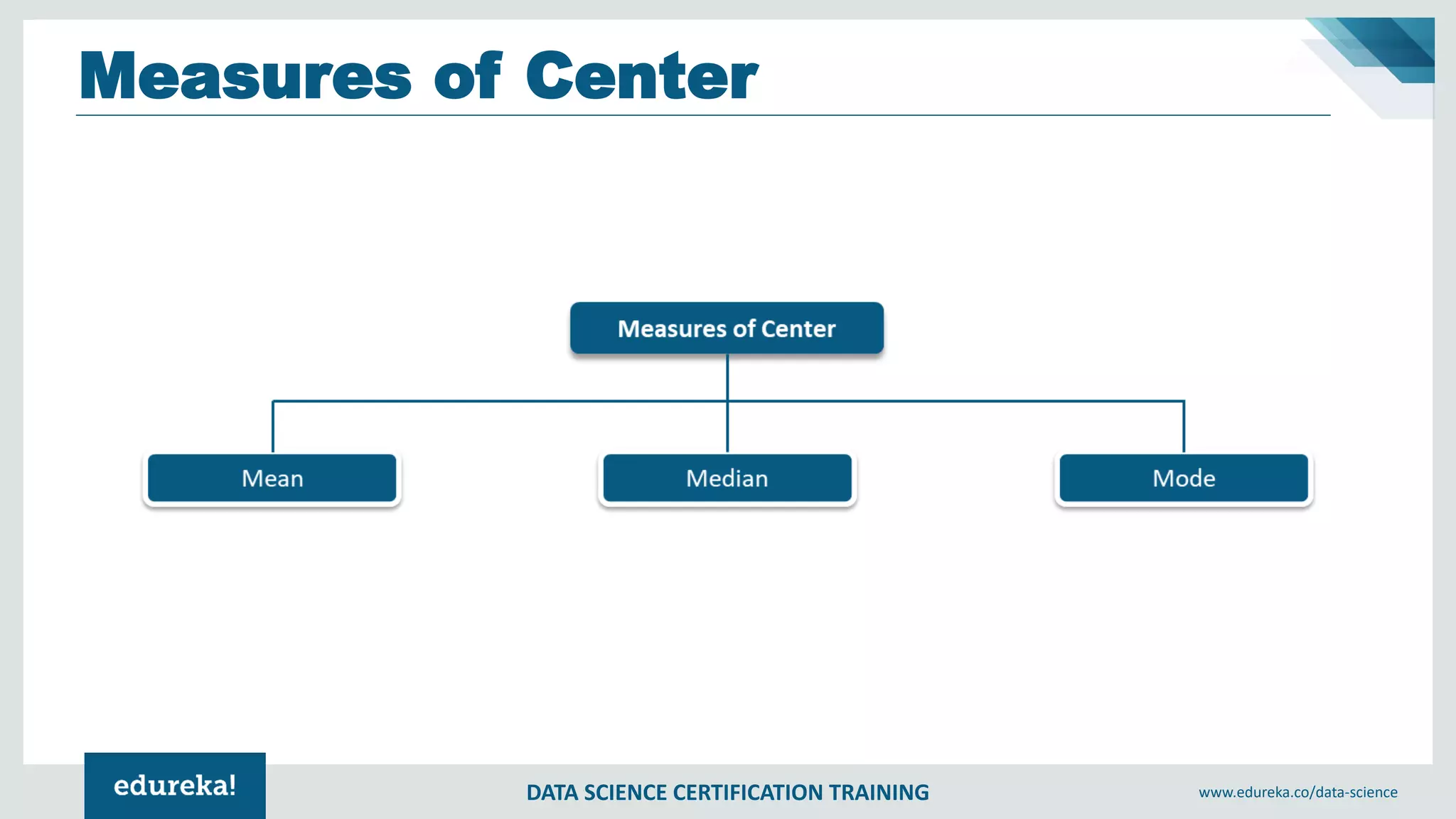 Measures of Center

Measures of Center

Mean

Median

Mode

edureka!

DATA SCIENCE CERTIFICATION TRAINING

www.edureka.co/data-science